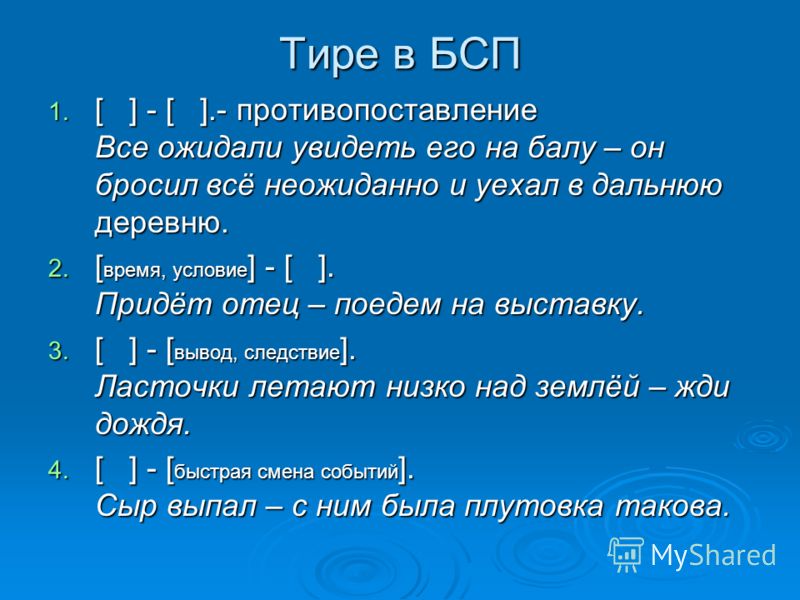 Тире в БСП

1. [ ] - [ ].- противопоставление
Все ожидали увидеть его на балу – он бросил всё неожиданно и уехал в дальнюю деревню.

2. [время, условие] - [ ].
Придёт отец – поедем на выставку.

3. [ ] - [вывод, следствие].
Ласточки летают низко над землёй – жди дождя.

4. [ ] - [быстрая смена событий].
Сыр выпал – с ним была плутовка такова.

MyShared